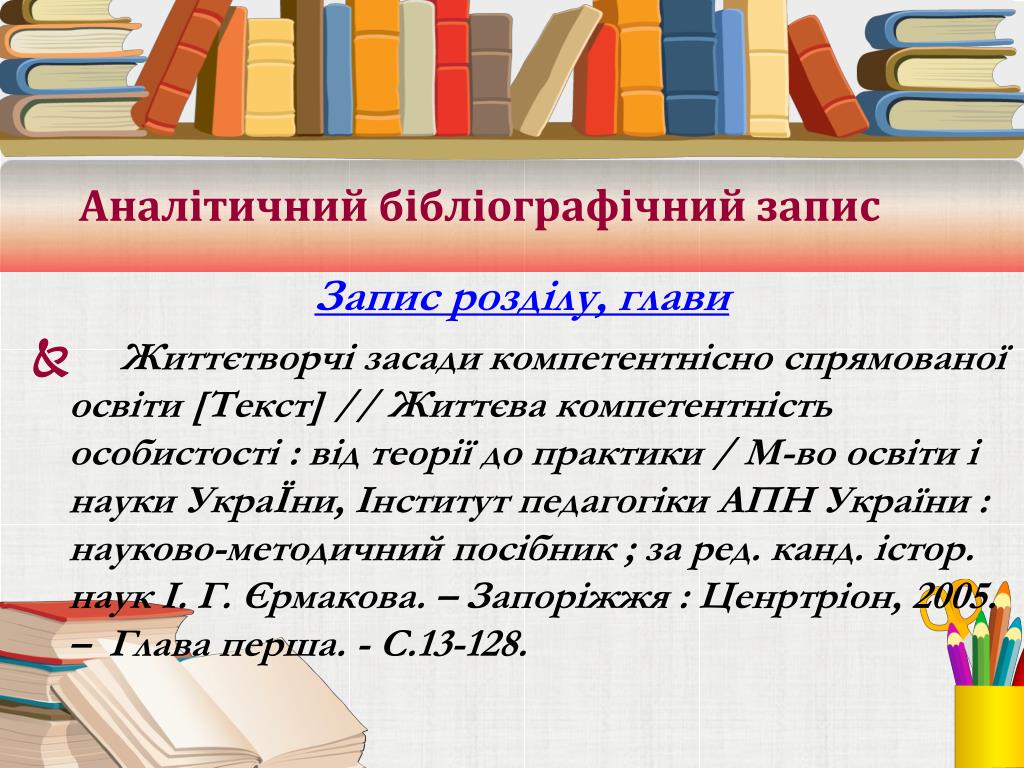 Аналітичний бібліографічний запис

Запис розділу, глави

Життєтворчі засади компетентнісно спрямованої освіти [Текст] // Життєва компетентність особистості : від теорії до практики / М-во освіти і науки УкраЇни, Інститут педагогіки АПН України : науково-методичний посібник ; за ред. канд. істор. наук І. Г. Єрмакова. – Запоріжжя : Ценртріон, 2005. – Глава перша. - С.13-128.